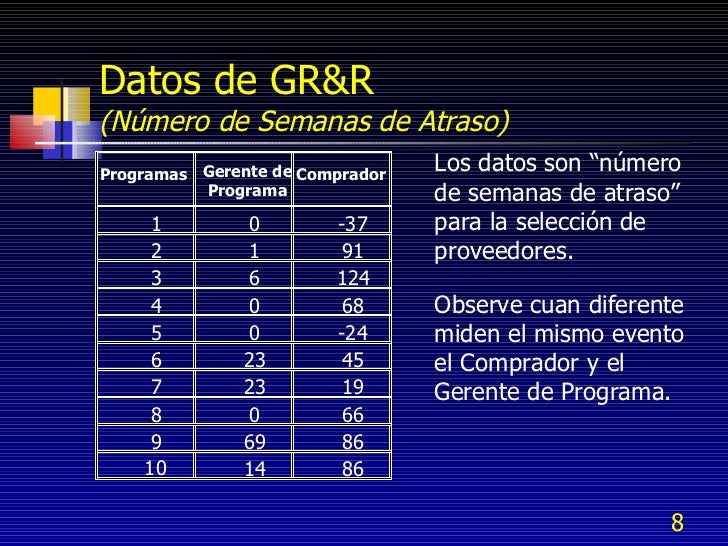 Datos de GR&R
(Número de Semanas de Atraso)

| Programas | Gerente de Programa | Comprador |
|---|---|---|
| 1 | 0 | -37 |
| 2 | 1 | 91 |
| 3 | 6 | 124 |
| 4 | 0 | 68 |
| 5 | 0 | -24 |
| 6 | 23 | 45 |
| 7 | 23 | 19 |
| 8 | 0 | 66 |
| 9 | 69 | 86 |
| 10 | 14 | 86 |

Los datos son “número de semanas de atraso” para la selección de proveedores.

Observe cuan diferente miden el mismo evento el Comprador y el Gerente de Programa.

8